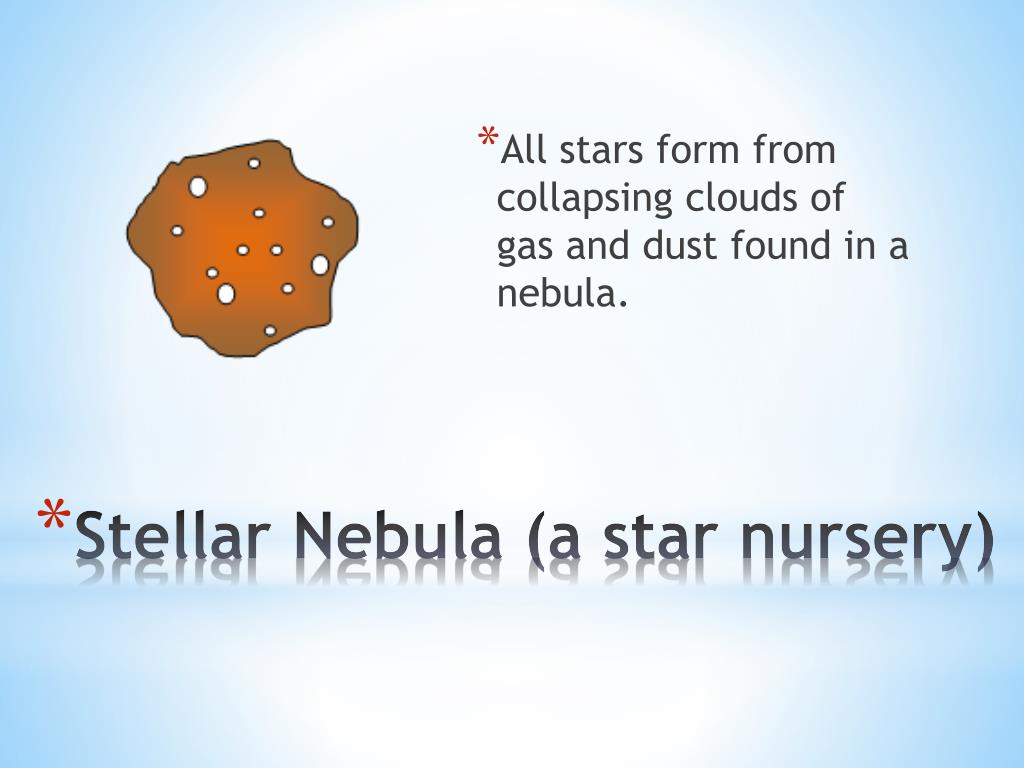 *All stars form from collapsing clouds of gas and dust found in a nebula.

*Stellar Nebula (a star nursery)